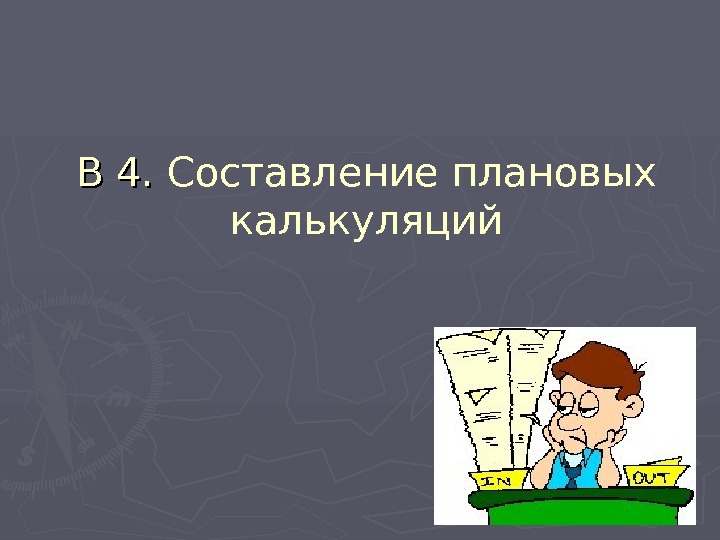 В 4. Составление плановых калькуляций

IN

OUT